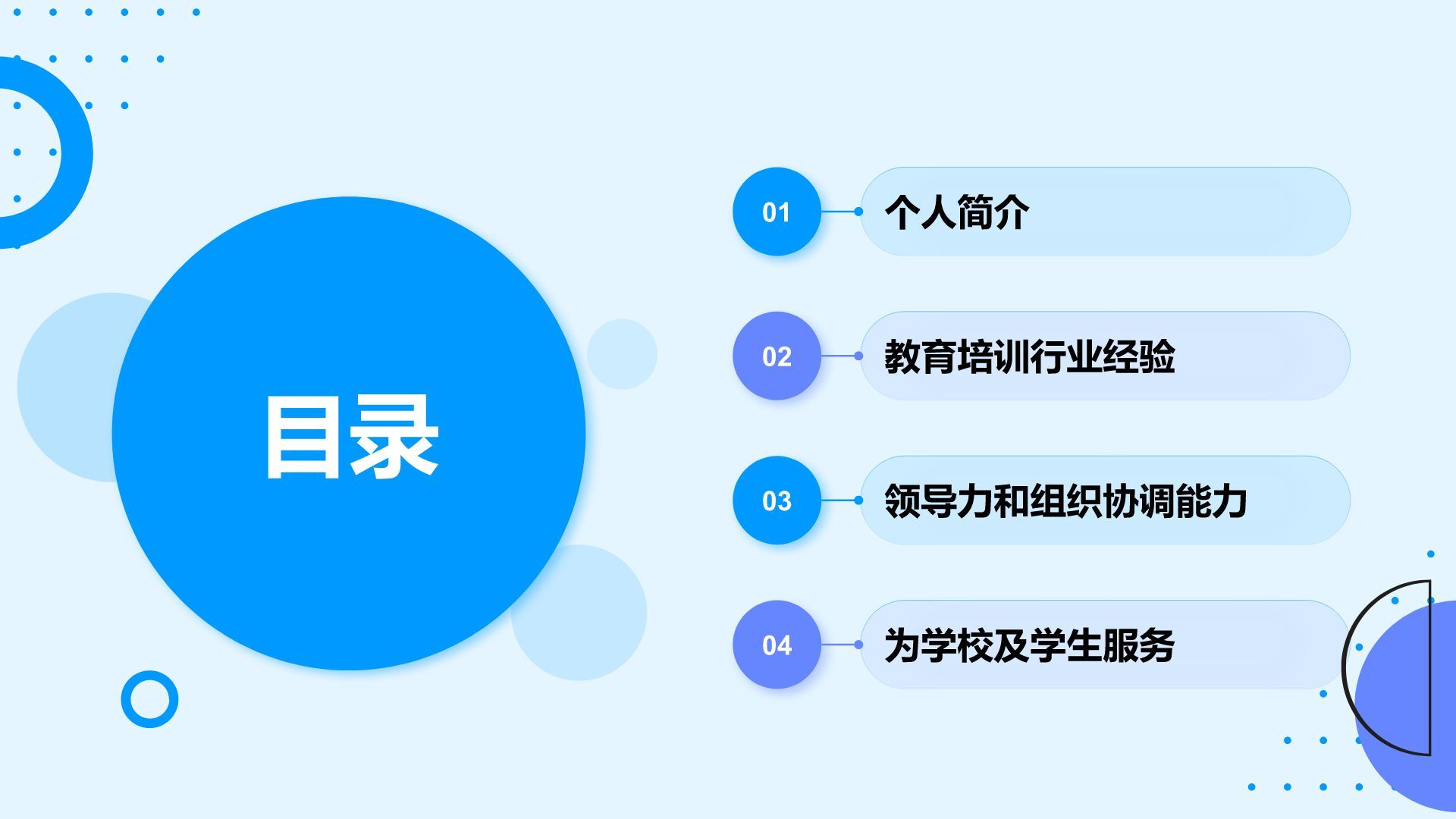 目录

01
个人简介

02
教育培训行业经验

03
领导力和组织协调能力

04
为学校及学生服务